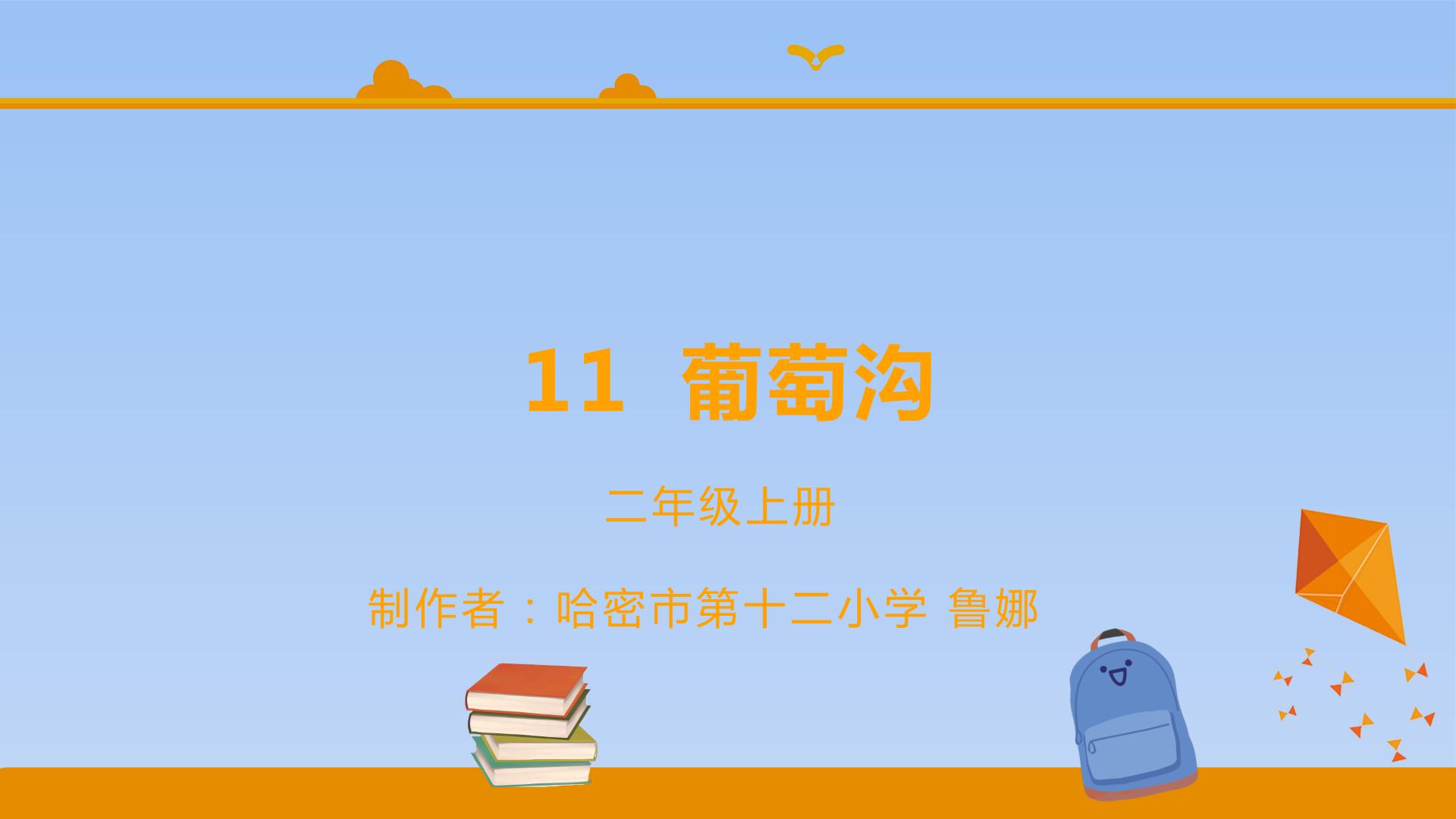 11 葡萄沟

二年级上册

制作者：哈密市第十二小学 鲁娜